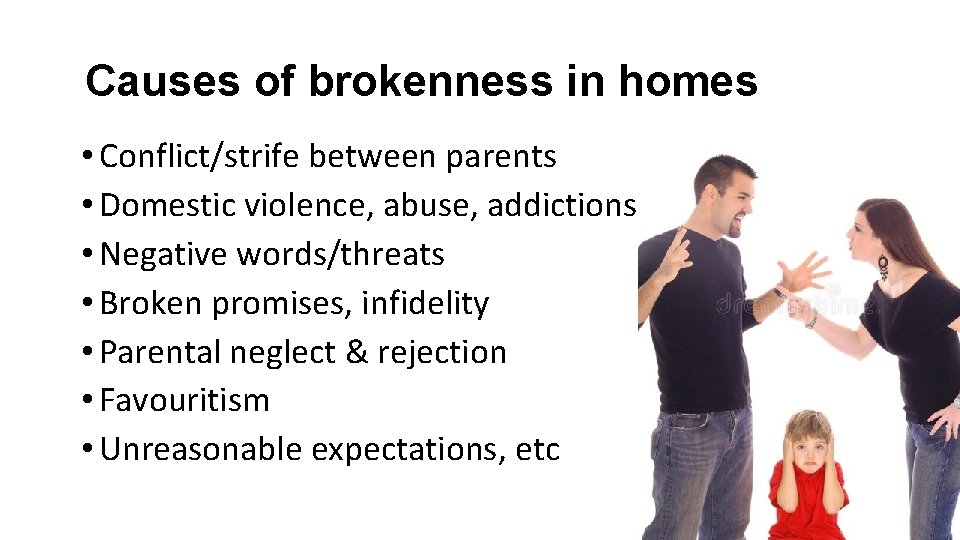 Causes of brokenness in homes

• Conflict/strife between parents
• Domestic violence, abuse, addictions
• Negative words/threats
• Broken promises, infidelity
• Parental neglect & rejection
• Favouritism
• Unreasonable expectations, etc

dreamstime